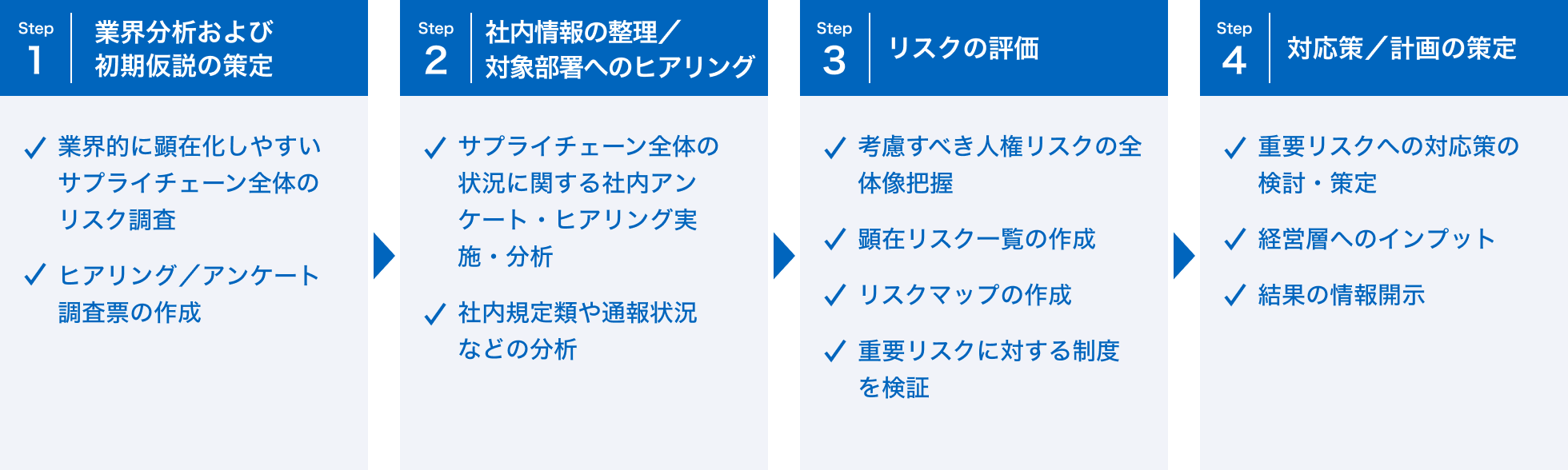 Step 1 業界分析および初期仮説の策定

✓ 業界的に顕在化しやすいサプライチェーン全体のリスク調査

✓ ヒアリング／アンケート調査票の作成

Step 2 社内情報の整理／対象部署へのヒアリング

✓ サプライチェーン全体の状況に関する社内アンケート・ヒアリング実施・分析

✓ 社内規定類や通報状況などの分析

Step 3 リスクの評価

✓ 考慮すべき人権リスクの全体像把握

✓ 顕在リスク一覧の作成

✓ リスクマップの作成

✓ 重要リスクに対する制度を検証

Step 4 対応策／計画の策定

✓ 重要リスクへの対応策の検討・策定

✓ 経営層へのインプット

✓ 結果の情報開示